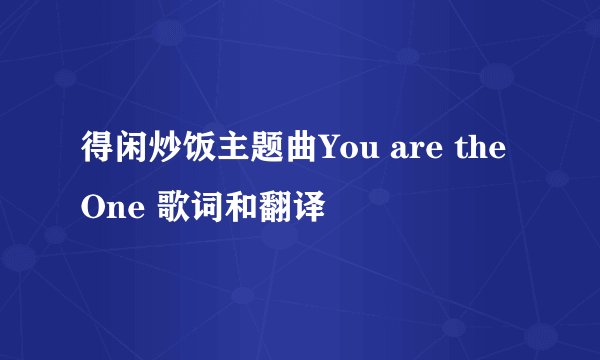 得闲炒饭主题曲You are the One 歌词和翻译